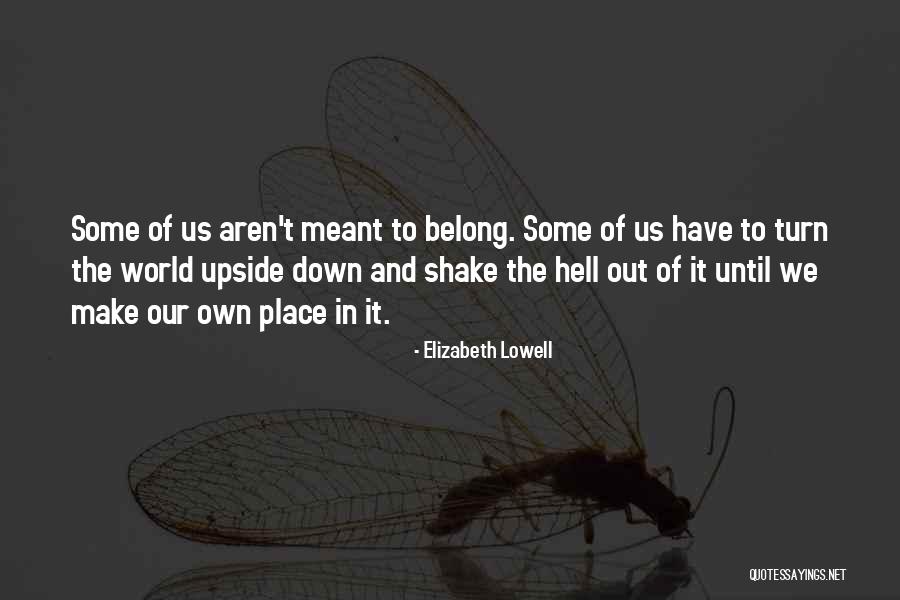 Some of us aren't meant to belong. Some of us have to turn the world upside down and shake the hell out of it until we make our own place in it.

- Elizabeth Lowell

QUOTESSAYINGS.NET